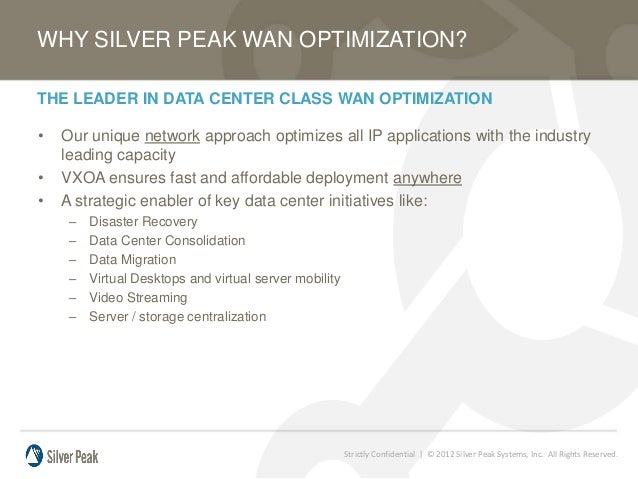 WHY SILVER PEAK WAN OPTIMIZATION?

THE LEADER IN DATA CENTER CLASS WAN OPTIMIZATION

• Our unique network approach optimizes all IP applications with the industry leading capacity
• VXOA ensures fast and affordable deployment anywhere
• A strategic enabler of key data center initiatives like:
– Disaster Recovery
– Data Center Consolidation
– Data Migration
– Virtual Desktops and virtual server mobility
– Video Streaming
– Server / storage centralization

Silver Peak

Strictly Confidential | © 2012 Silver Peak Systems, Inc. All Rights Reserved.